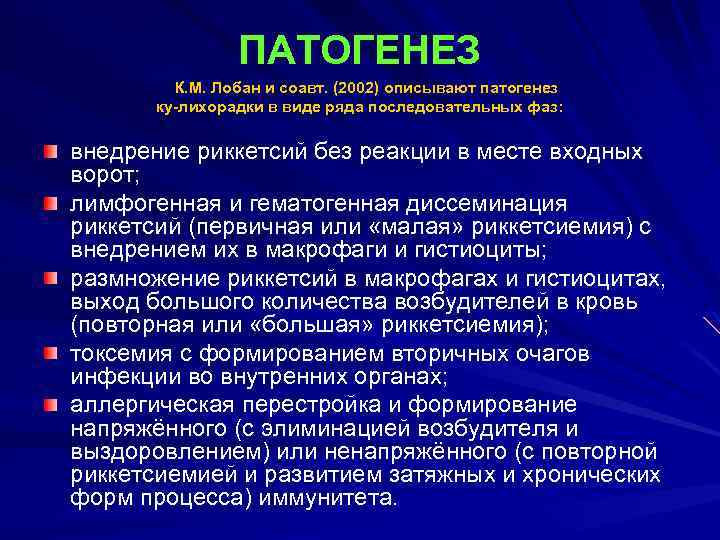 ПАТОГЕНЕЗ

К.М. Лобан и соавт. (2002) описывают патогенез ку-лихорадки в виде ряда последовательных фаз:

внедрение риккетсий без реакции в месте входных ворот;

лимфогенная и гематогенная диссеминация риккетсий (первичная или «малая» риккетсиемия) с внедрением их в макрофаги и гистиоциты;

размножение риккетсий в макрофагах и гистиоцитах, выход большого количества возбудителей в кровь (повторная или «большая» риккетсиемия);

токсемия с формированием вторичных очагов инфекции во внутренних органах;

аллергическая перестройка и формирование напряжённого (с элиминацией возбудителя и выздоровлением) или ненапряжённого (с повторной риккетсиемией и развитием затяжных и хронических форм процесса) иммунитета.